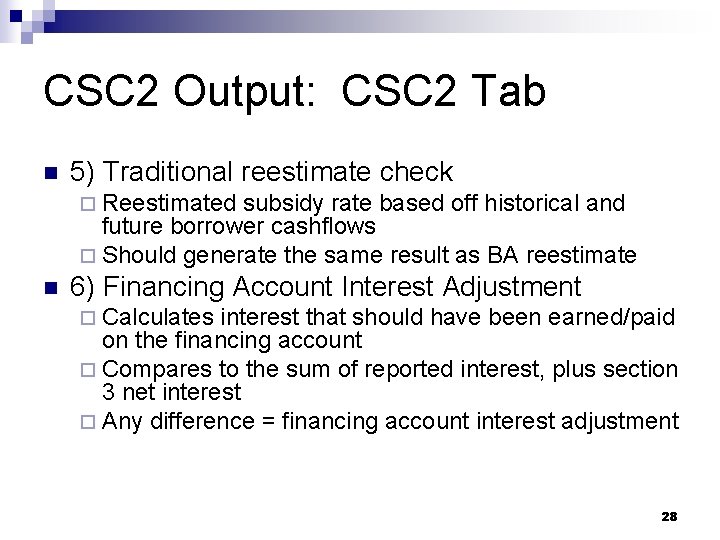 CSC2 Output: CSC2 Tab

5) Traditional reestimate check

Reestimated subsidy rate based off historical and future borrower cashflows

Should generate the same result as BA reestimate

6) Financing Account Interest Adjustment

Calculates interest that should have been earned/paid on the financing account

Compares to the sum of reported interest, plus section 3 net interest

Any difference = financing account interest adjustment

28